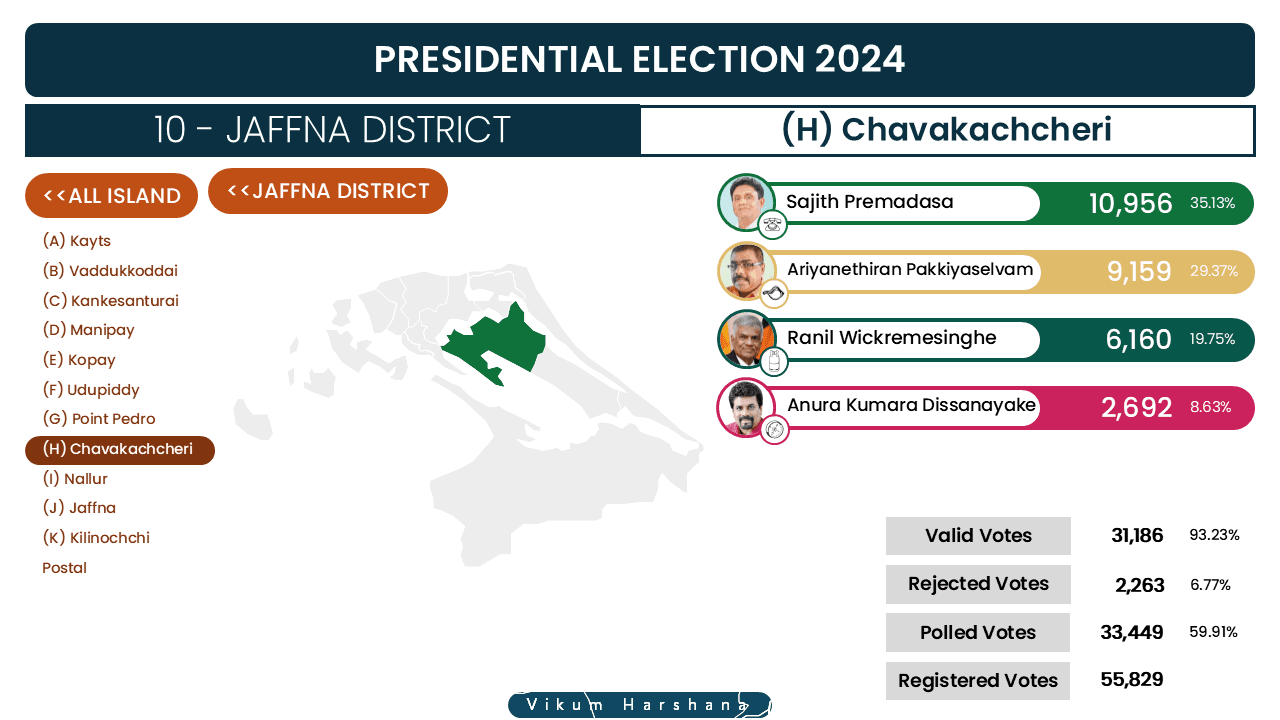 PRESIDENTIAL ELECTION 2024

10 - JAFFNA DISTRICT

(H) Chavakachcheri

<<ALL ISLAND

<<JAFFNA DISTRICT

(A) Kayts
(B) Vaddukkoddai
(C) Kankesanturai
(D) Manipay
(E) Kopay
(F) Udupiddy
(G) Point Pedro
(H) Chavakachcheri
(I) Nallur
(J) Jaffna
(K) Kilinochchi
Postal

Sajith Premadasa 10,956 35.13%

Ariyanethiran Pakkiyaselvam 9,159 29.37%

Ranil Wickremesinghe 6,160 19.75%

Anura Kumara Dissanayake 2,692 8.63%

| Valid Votes | 31,186 | 93.23% |
|---|---|---|
| Rejected Votes | 2,263 | 6.77% |
| Polled Votes | 33,449 | 59.91% |
| Registered Votes | 55,829 | |

Vikum Harshana